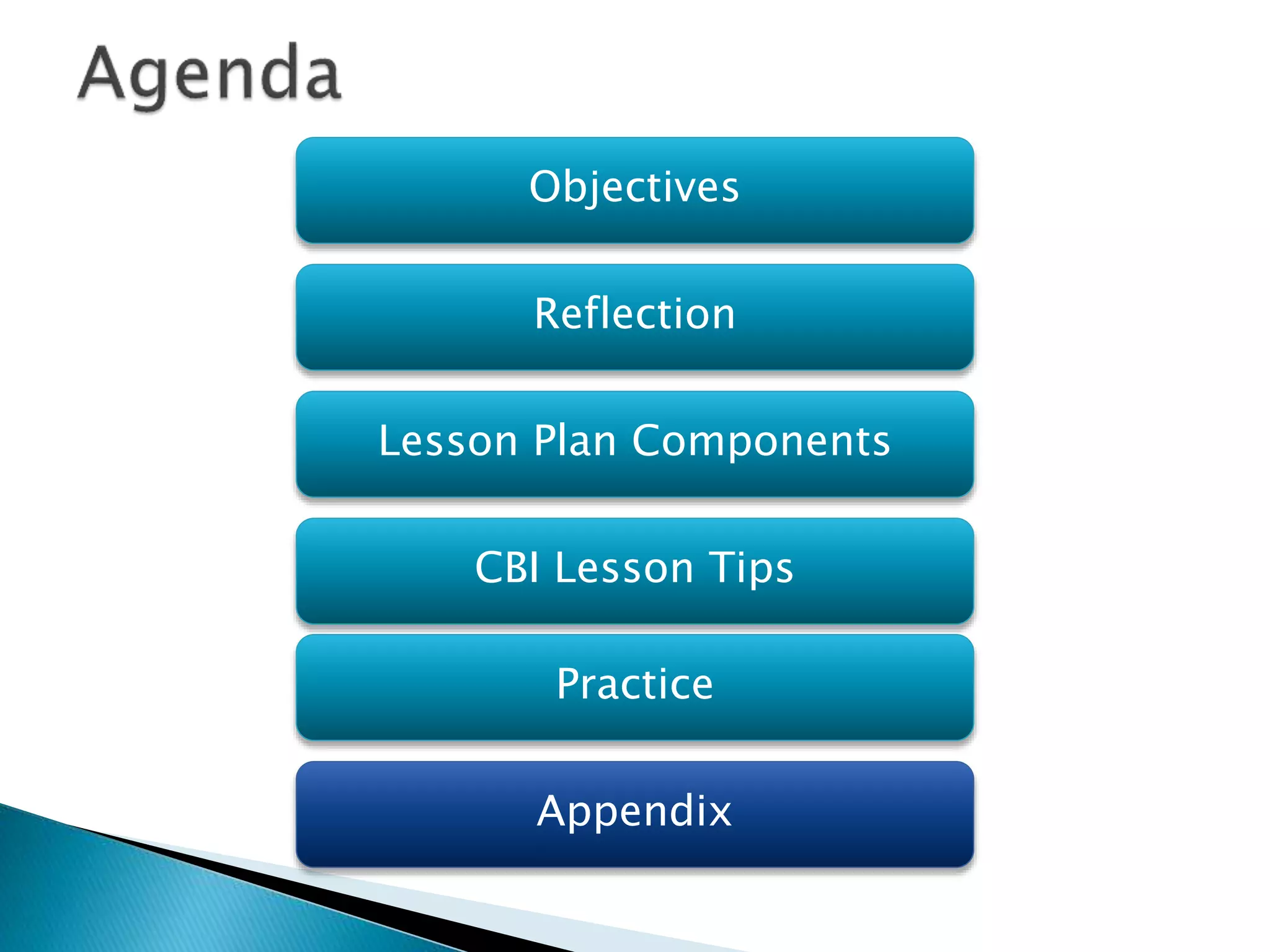 Agenda

Objectives

Reflection

Lesson Plan Components

CBI Lesson Tips

Practice

Appendix